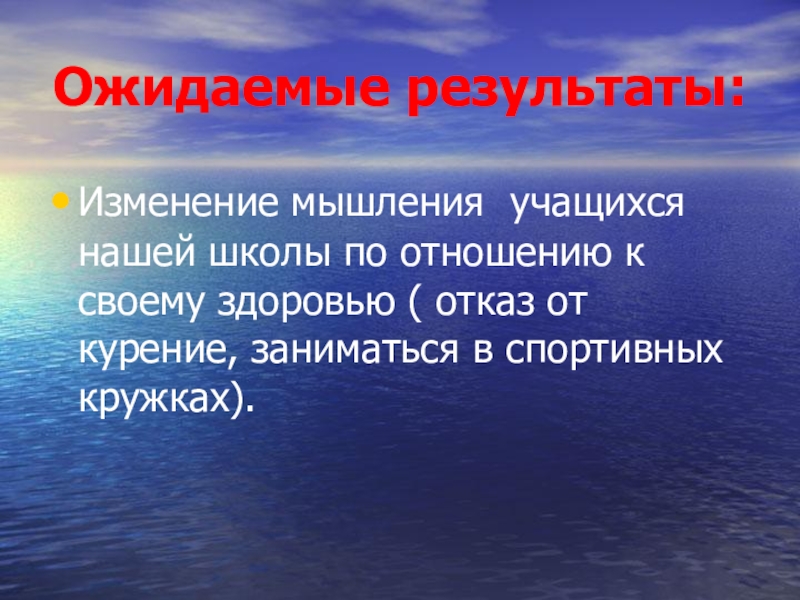 Ожидаемые результаты:

• Изменение мышления  учащихся нашей школы по отношению к своему здоровью ( отказ от курение, заниматься в спортивных кружках).